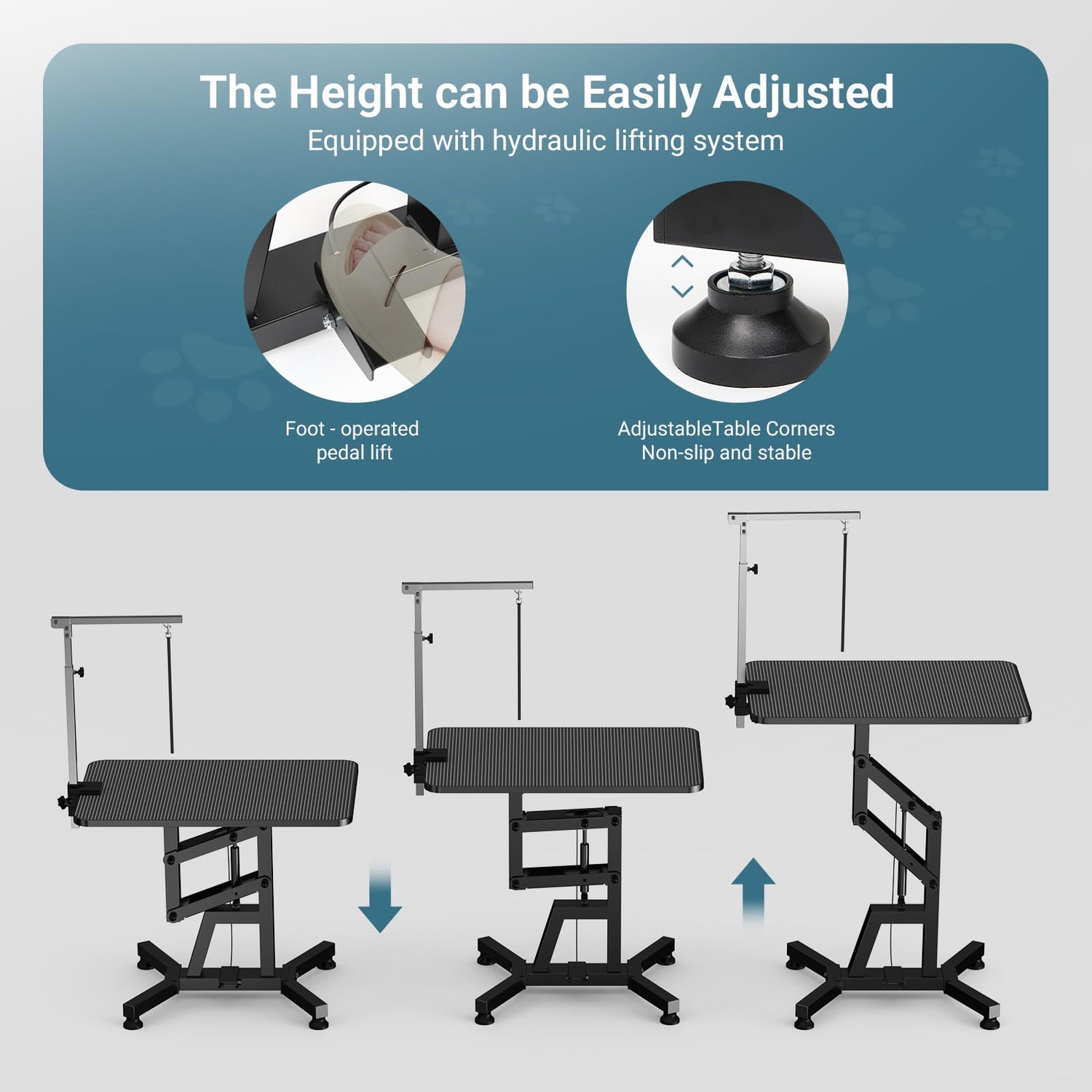 The Height can be Easily Adjusted
Equipped with hydraulic lifting system

Foot - operated
pedal lift

AdjustableTable Corners
Non-slip and stable